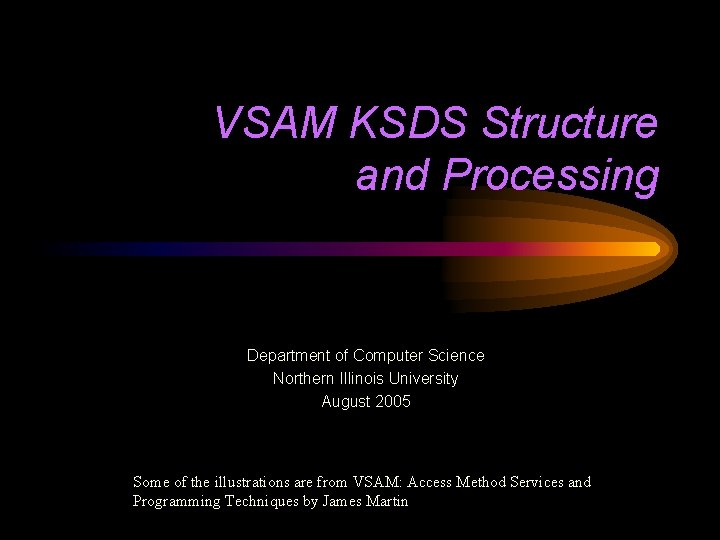 VSAM KSDS Structure and Processing

Department of Computer Science
Northern Illinois University
August 2005

Some of the illustrations are from VSAM: Access Method Services and Programming Techniques by James Martin